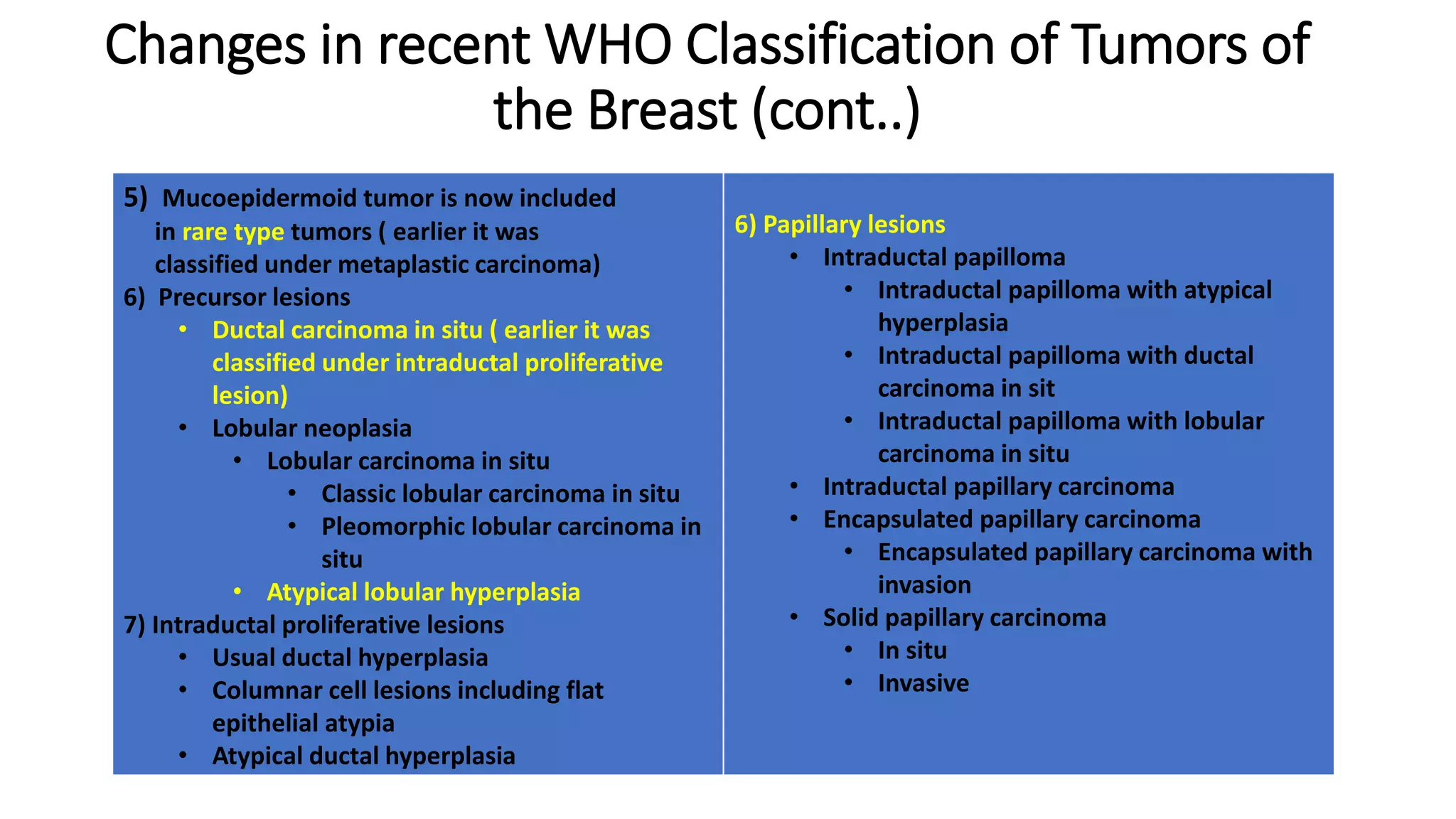 Changes in recent WHO Classification of Tumors of the Breast (cont..)

5) Mucoepidermoid tumor is now included in rare type tumors ( earlier it was classified under metaplastic carcinoma)
6) Precursor lesions
• Ductal carcinoma in situ ( earlier it was classified under intraductal proliferative lesion)
• Lobular neoplasia
• Lobular carcinoma in situ
• Classic lobular carcinoma in situ
• Pleomorphic lobular carcinoma in situ
• Atypical lobular hyperplasia
7) Intraductal proliferative lesions
• Usual ductal hyperplasia
• Columnar cell lesions including flat epithelial atypia
• Atypical ductal hyperplasia

6) Papillary lesions
• Intraductal papilloma
• Intraductal papilloma with atypical hyperplasia
• Intraductal papilloma with ductal carcinoma in sit
• Intraductal papilloma with lobular carcinoma in situ
• Intraductal papillary carcinoma
• Encapsulated papillary carcinoma
• Encapsulated papillary carcinoma with invasion
• Solid papillary carcinoma
• In situ
• Invasive